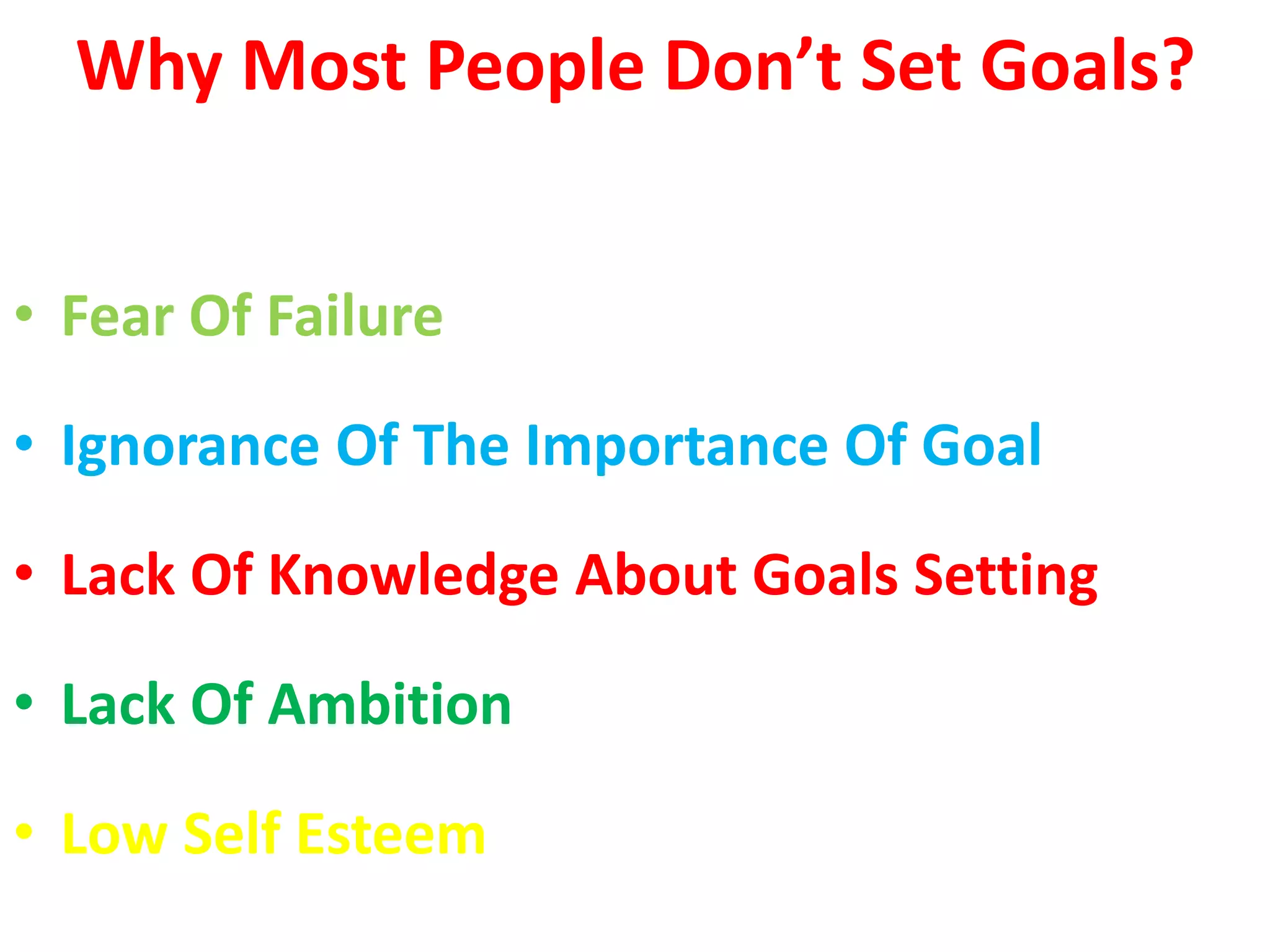 Why Most People Don’t Set Goals?

• Fear Of Failure

• Ignorance Of The Importance Of Goal

• Lack Of Knowledge About Goals Setting

• Lack Of Ambition

• Low Self Esteem